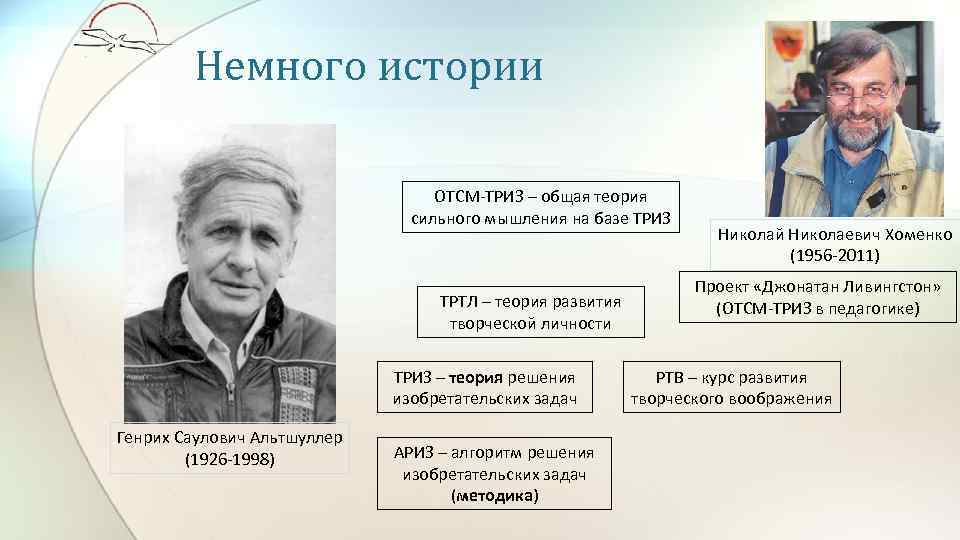 Немного истории

ОТСМ-ТРИЗ – общая теория сильного мышления на базе ТРИЗ

Николай Николаевич Хоменко
(1956-2011)

Проект «Джонатан Ливингстон»
(ОТСМ-ТРИЗ в педагогике)

ТРТЛ – теория развития творческой личности

ТРИЗ – теория решения изобретательских задач

РТВ – курс развития творческого воображения

Генрих Саулович Альтшуллер
(1926-1998)

АРИЗ – алгоритм решения изобретательских задач
(методика)